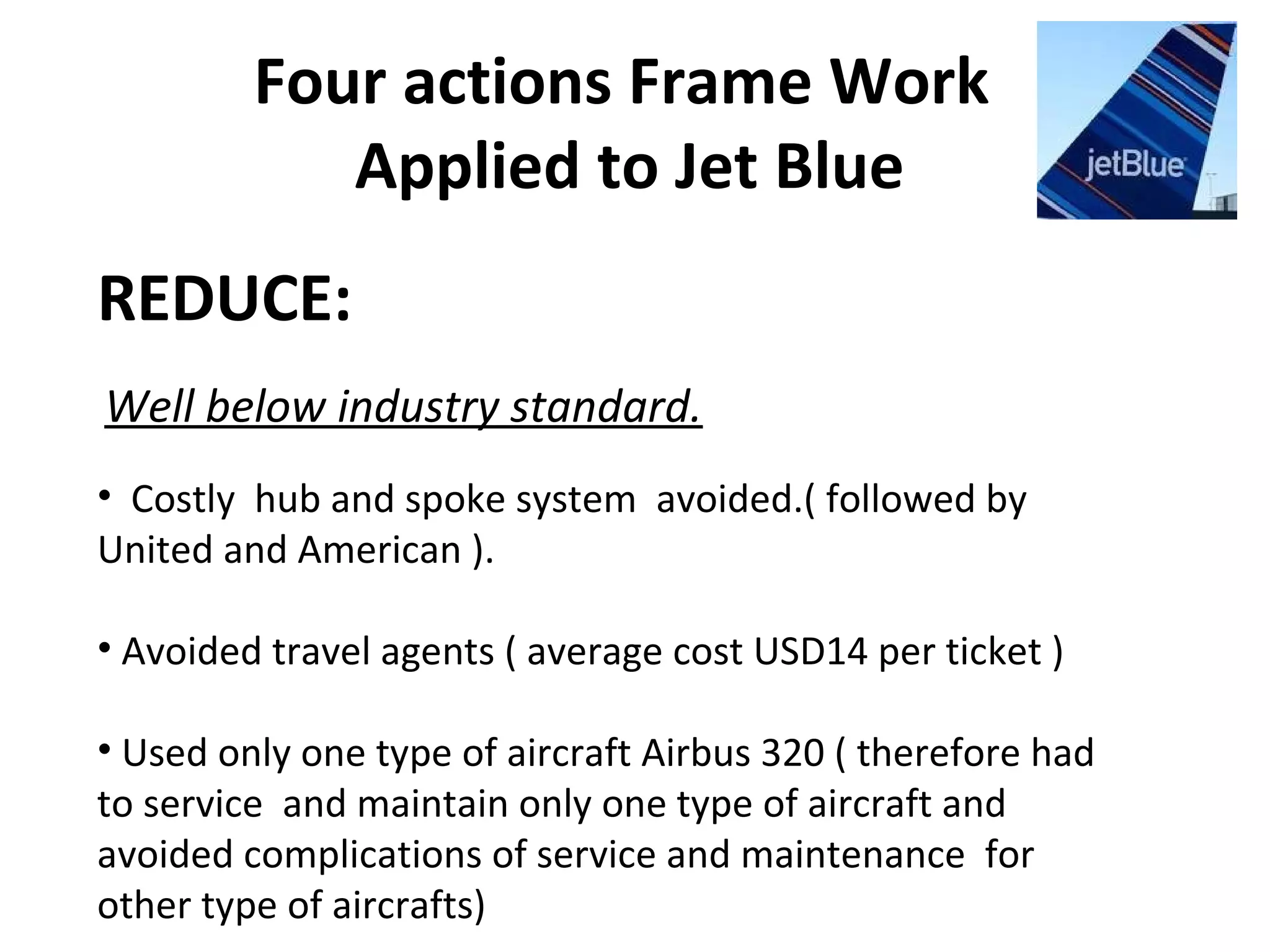 Four actions Frame Work Applied to Jet Blue

jetBlue

REDUCE:

Well below industry standard.

• Costly hub and spoke system avoided.( followed by United and American ).

• Avoided travel agents ( average cost USD14 per ticket )

• Used only one type of aircraft Airbus 320 ( therefore had to service and maintain only one type of aircraft and avoided complications of service and maintenance for other type of aircrafts)